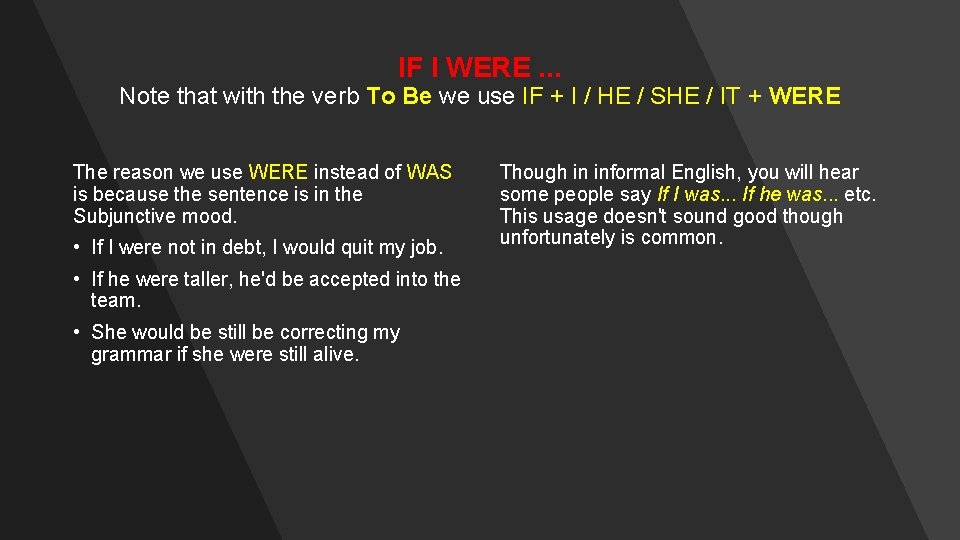 IF I WERE …

Note that with the verb To Be we use IF + I / HE / SHE / IT + WERE

The reason we use WERE instead of WAS is because the sentence is in the Subjunctive mood.

• If I were not in debt, I would quit my job.

• If he were taller, he'd be accepted into the team.

• She would be still be correcting my grammar if she were still alive.

Though in informal English, you will hear some people say If I was... If he was... etc. This usage doesn't sound good though unfortunately is common.